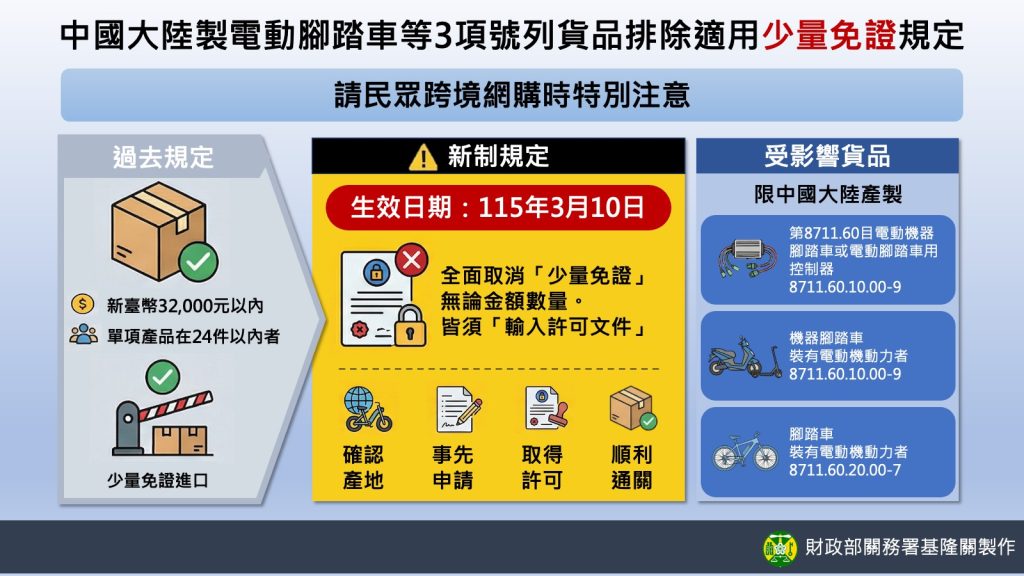 中國大陸製電動腳踏車等3項號列貨品排除適用少量免證規定

請民眾跨境網購時特別注意

過去規定

新臺幣32,000元以內
單項產品在24件以內者

少量免證進口

新制規定

生效日期：115年3月10日

全面取消「少量免證」
無論金額數量。
皆須「輸入許可文件」

確認產地
事先申請
取得許可
順利通關

受影響貨品

限中國大陸產製

第8711.60目電動機器腳踏車或電動腳踏車用控制器
8711.60.10.00-9

機器腳踏車
裝有電動機動力者
8711.60.10.00-9

腳踏車
裝有電動機動力者
8711.60.20.00-7

財政部關務署基隆關製作